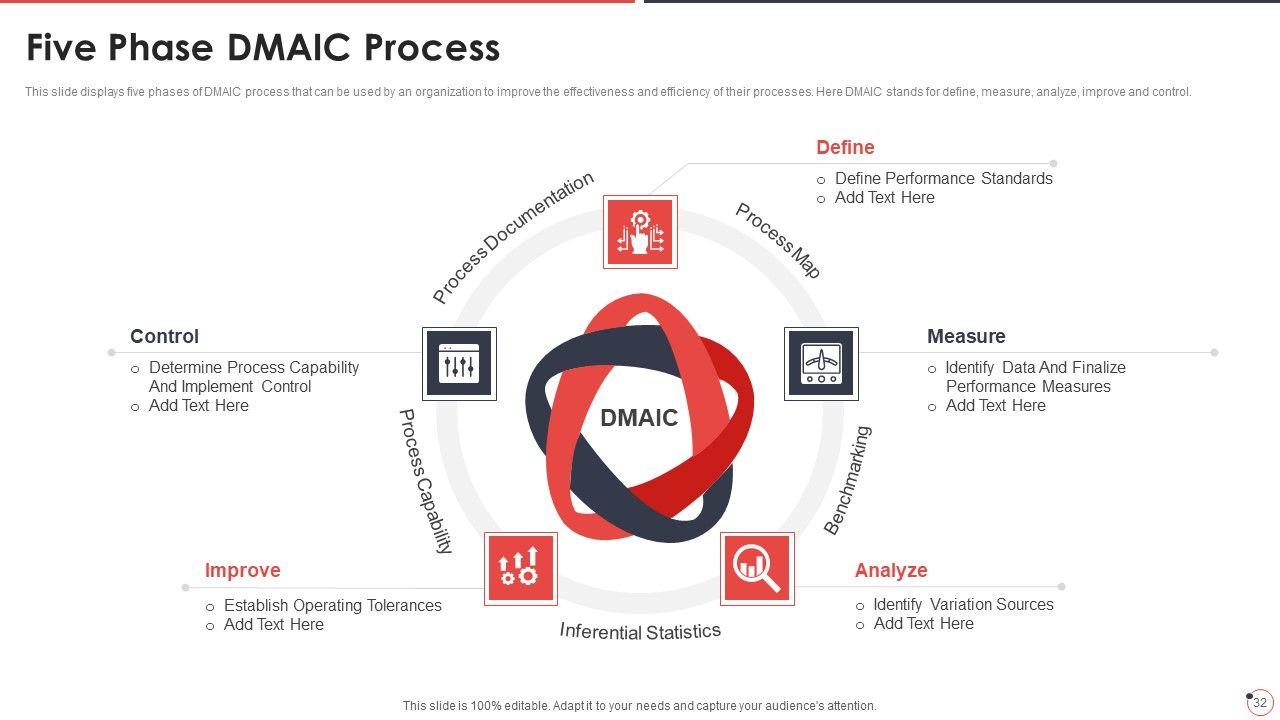 Five Phase DMAIC Process

This slide displays five phases of DMAIC process that can be used by an organization to improve the effectiveness and efficiency of their processes. Here DMAIC stands for define, measure, analyze, improve and control.

Define
o Define Performance Standards
o Add Text Here

Process Documentation

Process Map

Control
o Determine Process Capability And Implement Control
o Add Text Here

DMAIC

Measure
o Identify Data And Finalize Performance Measures
o Add Text Here

Process Capability

Benchmarking

Improve
o Establish Operating Tolerances
o Add Text Here

Inferential Statistics

Analyze
o Identify Variation Sources
o Add Text Here

This slide is 100% editable. Adapt it to your needs and capture your audience's attention.

32